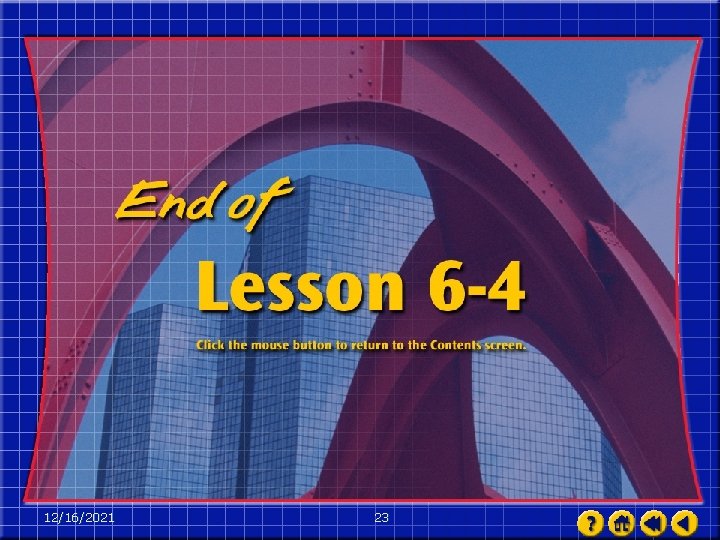 End of

Lesson 6-4

Click the mouse button to return to the Contents screen.

12/16/2021

23

?